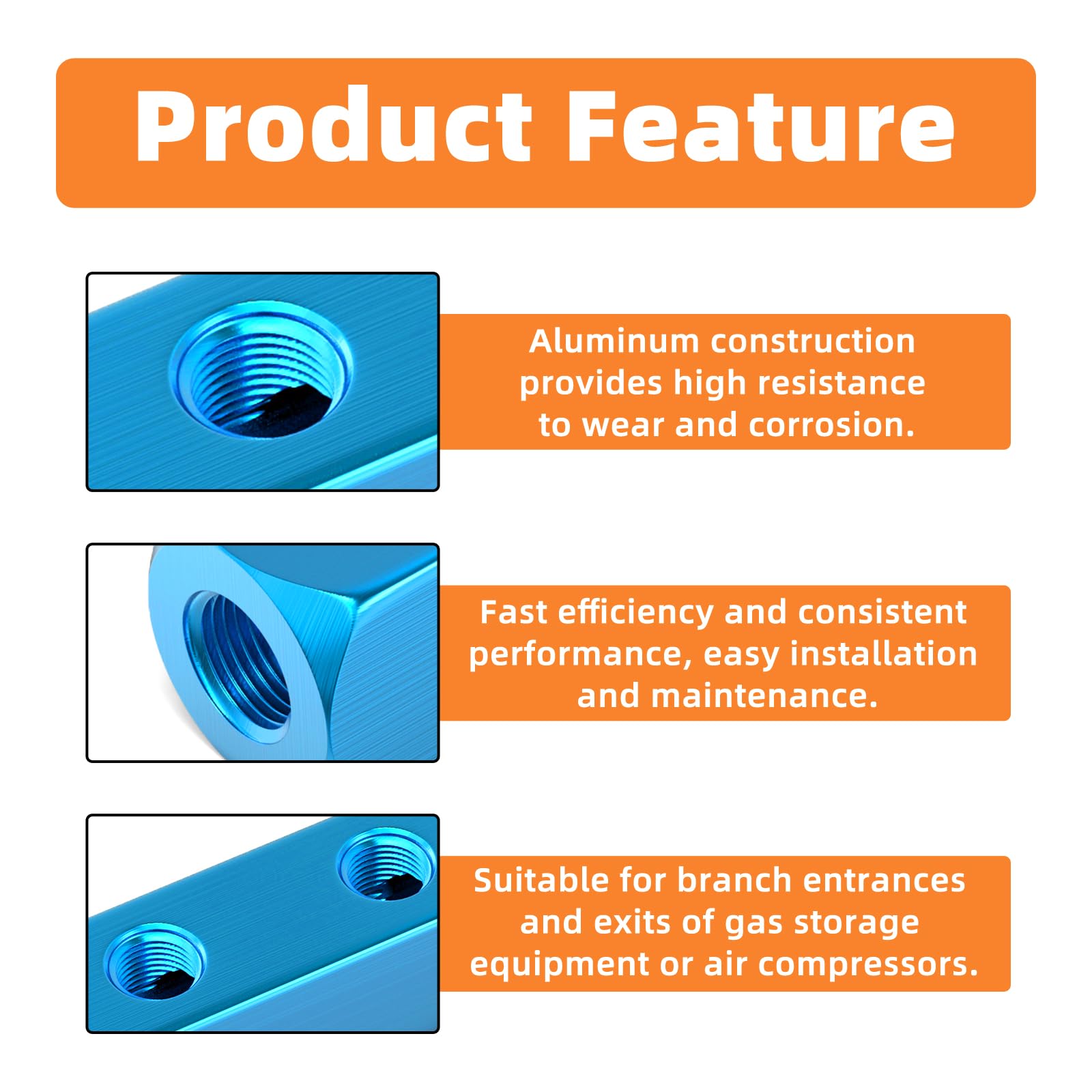 Product Feature

Aluminum construction provides high resistance to wear and corrosion.

Fast efficiency and consistent performance, easy installation and maintenance.

Suitable for branch entrances and exits of gas storage equipment or air compressors.